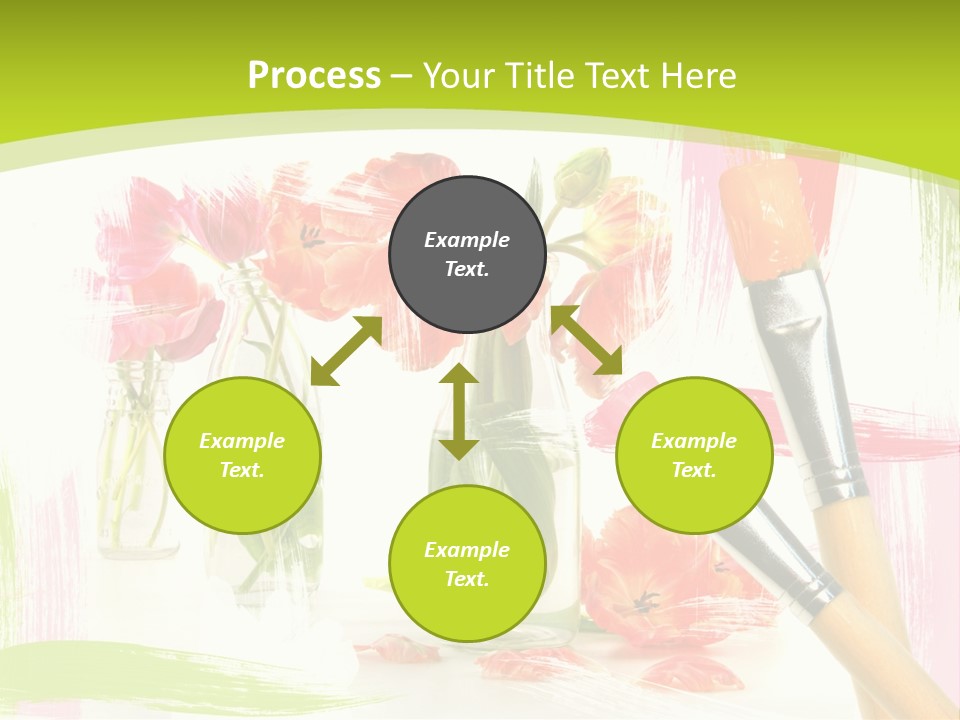 Process – Your Title Text Here

Example Text.

Example Text.

Example Text.

Example Text.